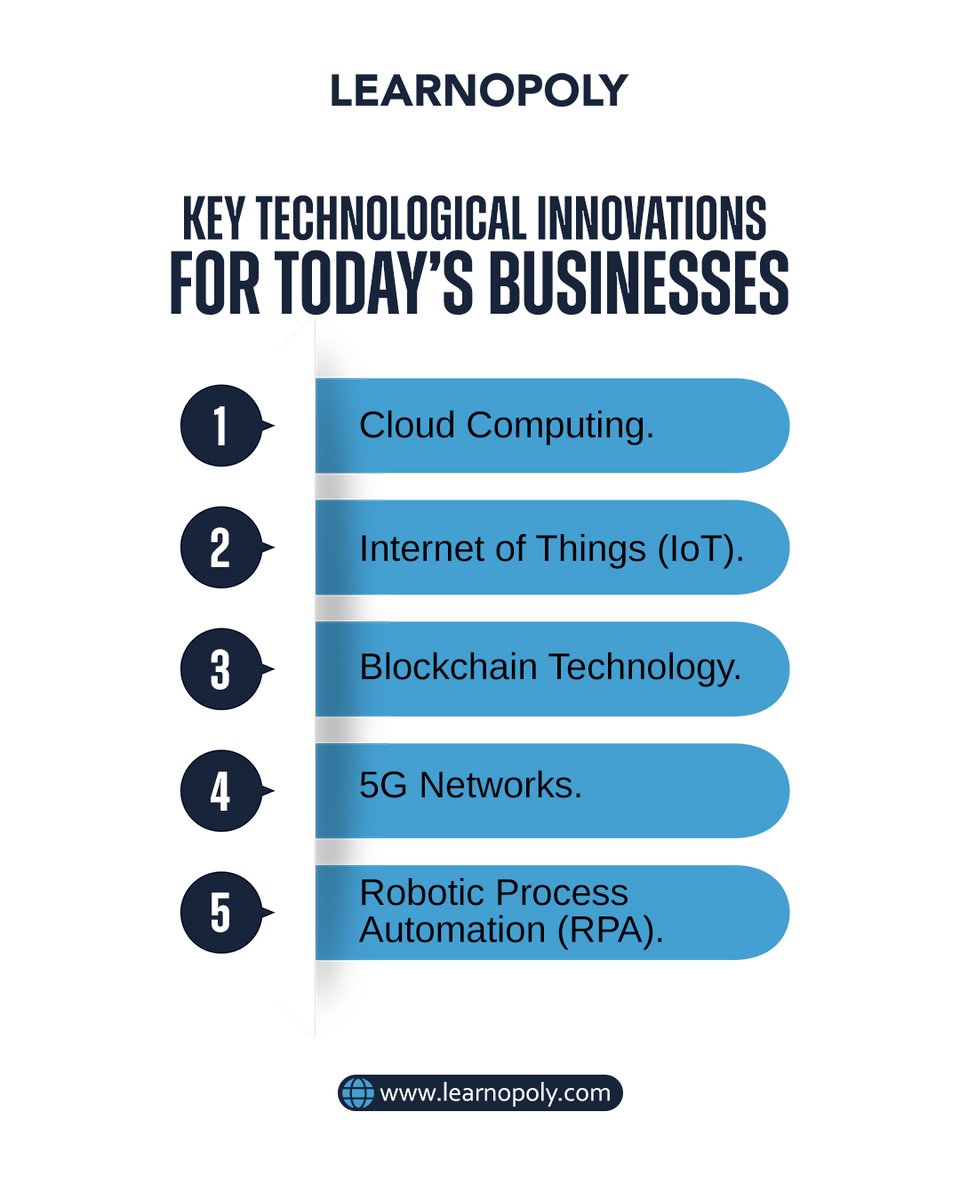 LEARNOPOLY

KEY TECHNOLOGICAL INNOVATIONS FOR TODAY'S BUSINESSES

1 Cloud Computing.

2 Internet of Things (IoT).

3 Blockchain Technology.

4 5G Networks.

5 Robotic Process Automation (RPA).

www.learnopoly.com